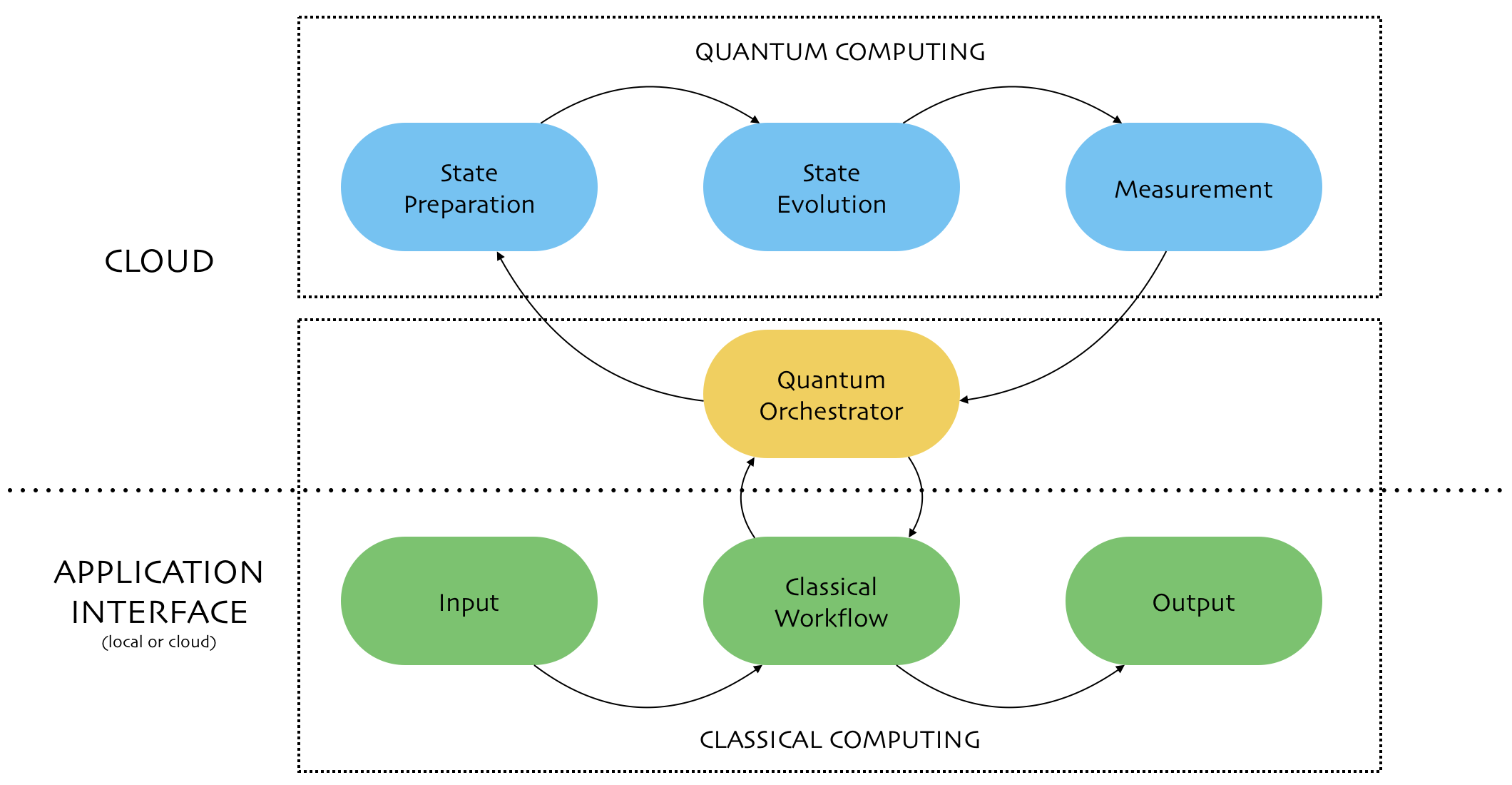 QUANTUM COMPUTING

State Preparation

State Evolution

Measurement

CLOUD

Quantum Orchestrator

APPLICATION INTERFACE
(local or cloud)

Input

Classical Workflow

Output

CLASSICAL COMPUTING